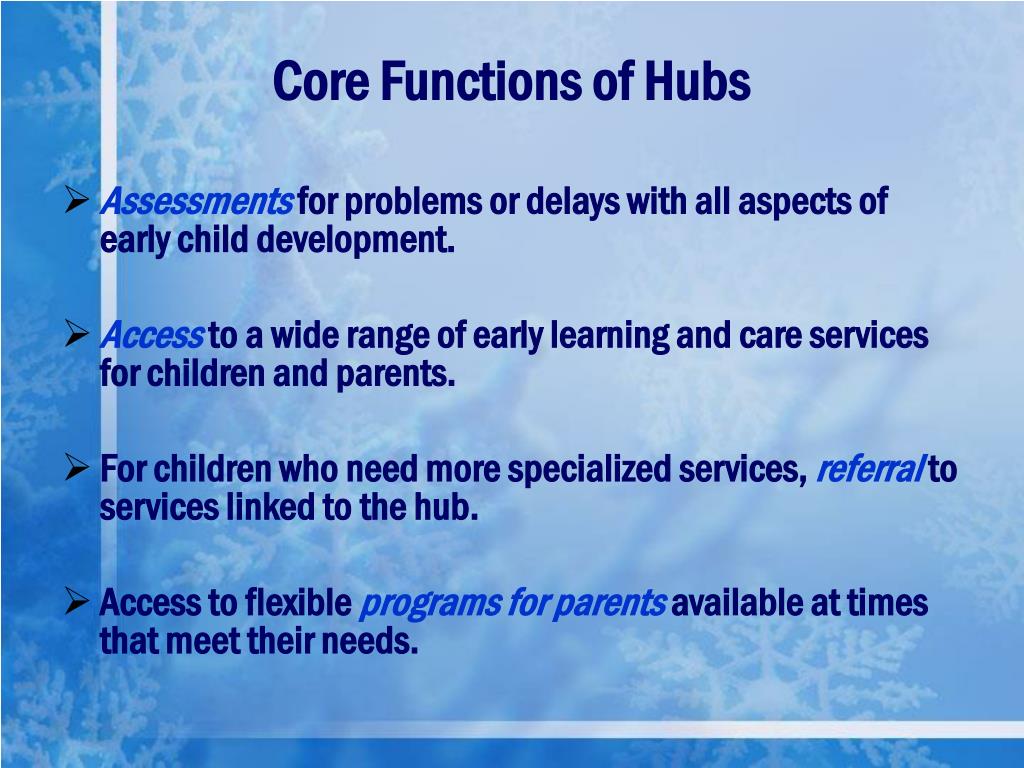 Core Functions of Hubs

➢ Assessments for problems or delays with all aspects of early child development.

➢ Access to a wide range of early learning and care services for children and parents.

➢ For children who need more specialized services, referral to services linked to the hub.

➢ Access to flexible programs for parents available at times that meet their needs.